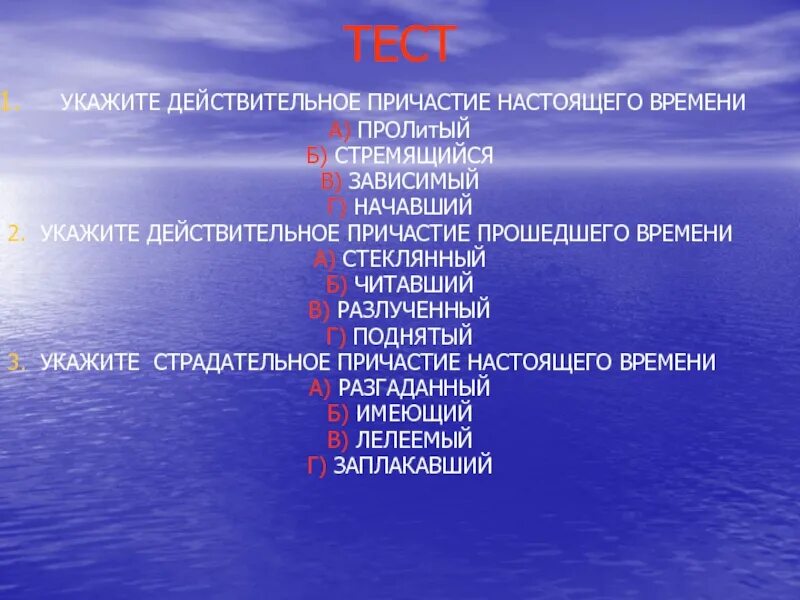 ТЕСТ

1. УКАЖИТЕ ДЕЙСТВИТЕЛЬНОЕ ПРИЧАСТИЕ НАСТОЯЩЕГО ВРЕМЕНИ
А) ПРОЛитЫЙ
Б) СТРЕМЯЩИЙСЯ
В) ЗАВИСИМЫЙ
Г) НАЧАВШИЙ

2. УКАЖИТЕ ДЕЙСТВИТЕЛЬНОЕ ПРИЧАСТИЕ ПРОШЕДШЕГО ВРЕМЕНИ
А) СТЕКЛЯННЫЙ
Б) ЧИТАВШИЙ
В) РАЗЛУЧЕННЫЙ
Г) ПОДНЯТЫЙ

3. УКАЖИТЕ СТРАДАТЕЛЬНОЕ ПРИЧАСТИЕ НАСТОЯЩЕГО ВРЕМЕНИ
А) РАЗГАДАННЫЙ
Б) ИМЕЮЩИЙ
В) ЛЕЛЕЕМЫЙ
Г) ЗАПЛАКАВШИЙ